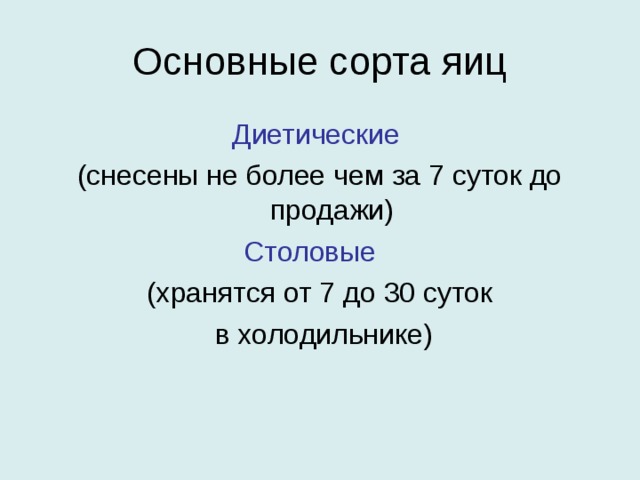 Основные сорта яиц

Диетические

(снесены не более чем за 7 суток до продажи)

Столовые

(хранятся от 7 до 30 суток

в холодильнике)